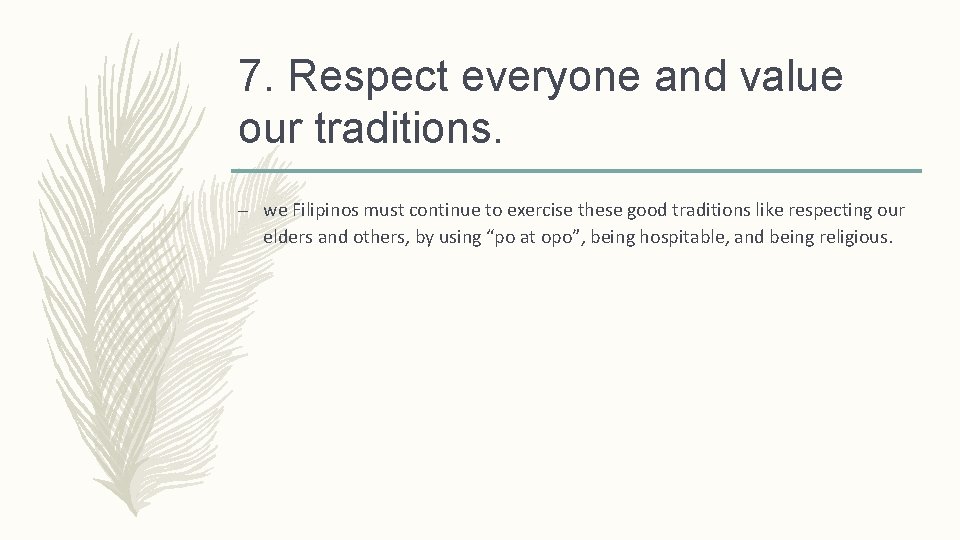 7. Respect everyone and value our traditions.

– we Filipinos must continue to exercise these good traditions like respecting our elders and others, by using “po at opo”, being hospitable, and being religious.